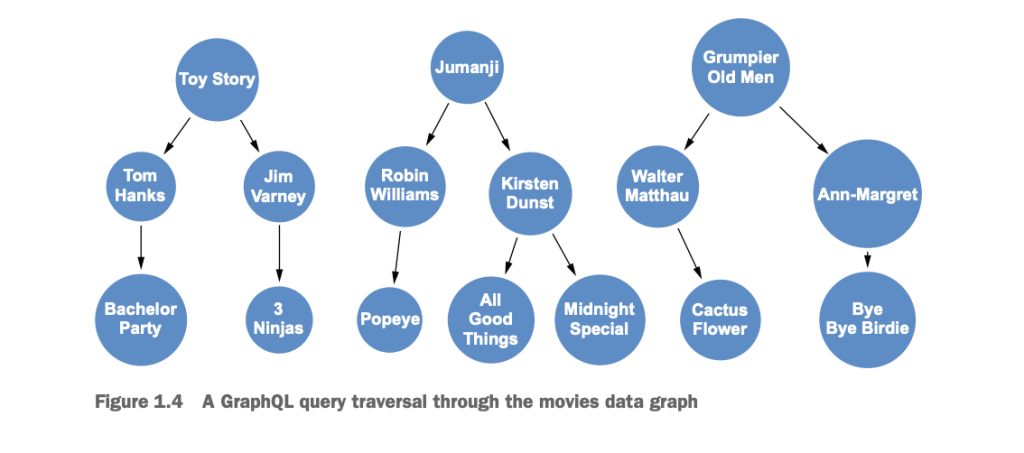 Toy Story

Tom Hanks

Jim Varney

Bachelor Party

3 Ninjas

Jumanji

Robin Williams

Kirsten Dunst

Popeye

All Good Things

Midnight Special

Grumpier Old Men

Walter Matthau

Ann-Margret

Cactus Flower

Bye Bye Birdie

Figure 1.4 A GraphQL query traversal through the movies data graph